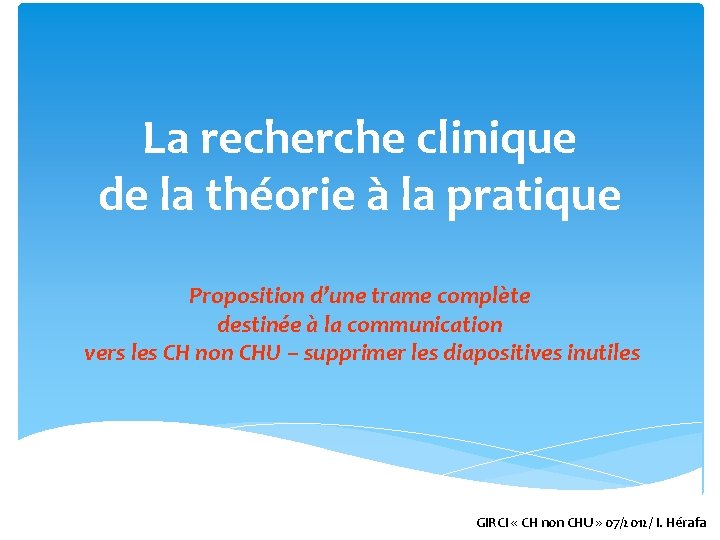 La recherche clinique
de la théorie à la pratique

Proposition d'une trame complète
destinée à la communication
vers les CH non CHU – supprimer les diapositives inutiles

GIRCI « CH non CHU » 07/2012/ I. Hérafa